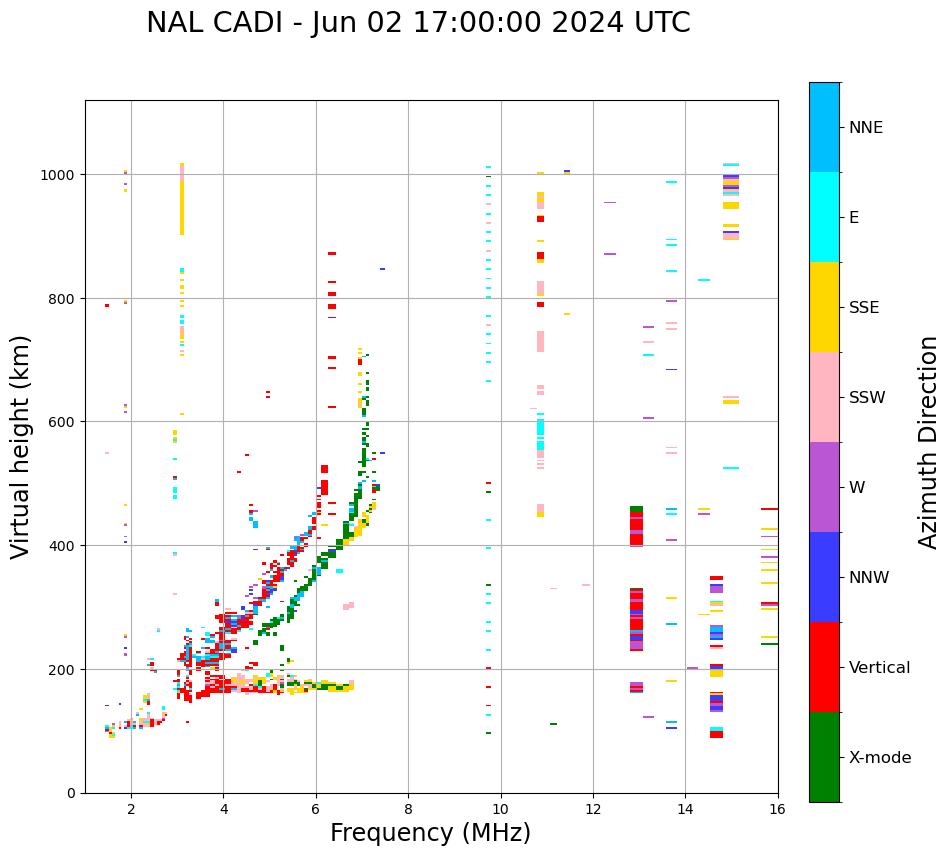 NAL CADI - Jun 02 17:00:00 2024 UTC

Virtual height (km)

1000
800
600
400
200
0

2
4
6
8
10
12
14
16

Frequency (MHz)

NNE
E
SSE
SSW
W
NNW
Vertical
X-mode

Azimuth Direction